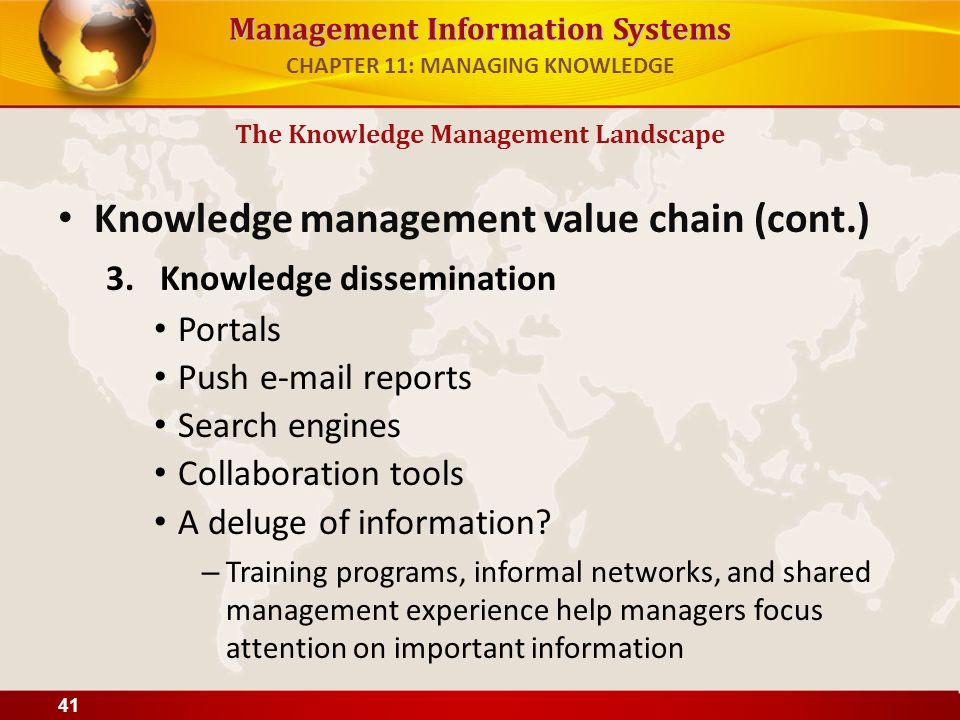 Management Information Systems
CHAPTER 11: MANAGING KNOWLEDGE

The Knowledge Management Landscape

• Knowledge management value chain (cont.)
3. Knowledge dissemination
• Portals
• Push e-mail reports
• Search engines
• Collaboration tools
• A deluge of information?
– Training programs, informal networks, and shared management experience help managers focus attention on important information

41